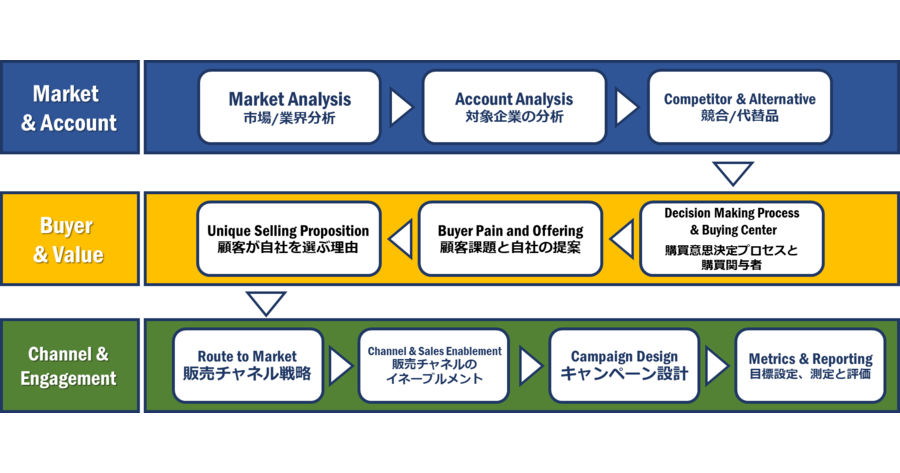 Market & Account

Market Analysis
市場/業界分析

Account Analysis
対象企業の分析

Competitor & Alternative
競合/代替品

Buyer & Value

Decision Making Process & Buying Center
購買意思決定プロセスと購買関与者

Buyer Pain and Offering
顧客課題と自社の提案

Unique Selling Proposition
顧客が自社を選ぶ理由

Channel & Engagement

Route to Market
販売チャネル戦略

Channel & Sales Enablement
販売チャネルのイネーブルメント

Campaign Design
キャンペーン設計

Metrics & Reporting
目標設定、測定と評価